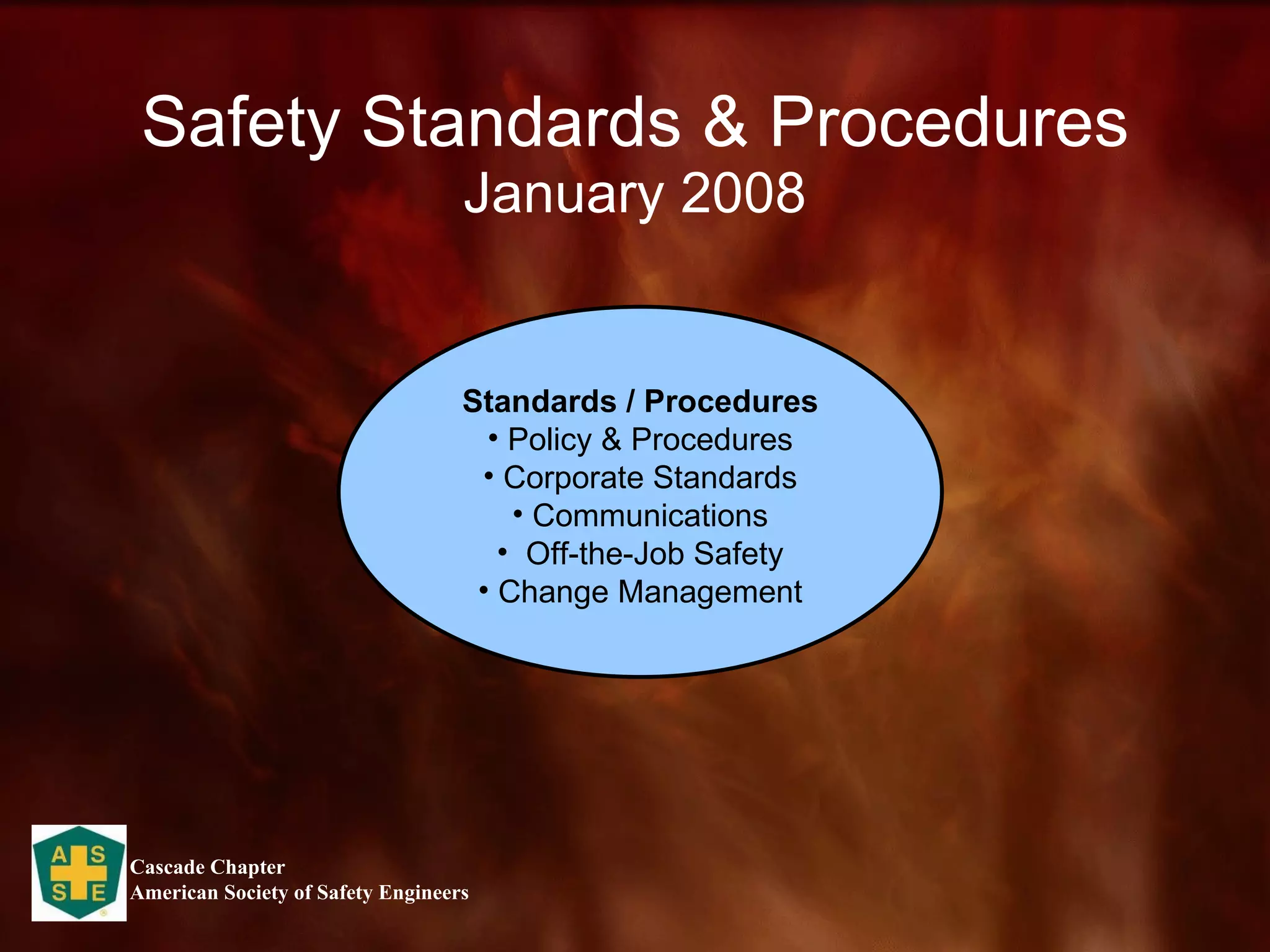 Safety Standards & Procedures
January 2008

Standards / Procedures
• Policy & Procedures
• Corporate Standards
• Communications
• Off-the-Job Safety
• Change Management

A S S E

Cascade Chapter
American Society of Safety Engineers